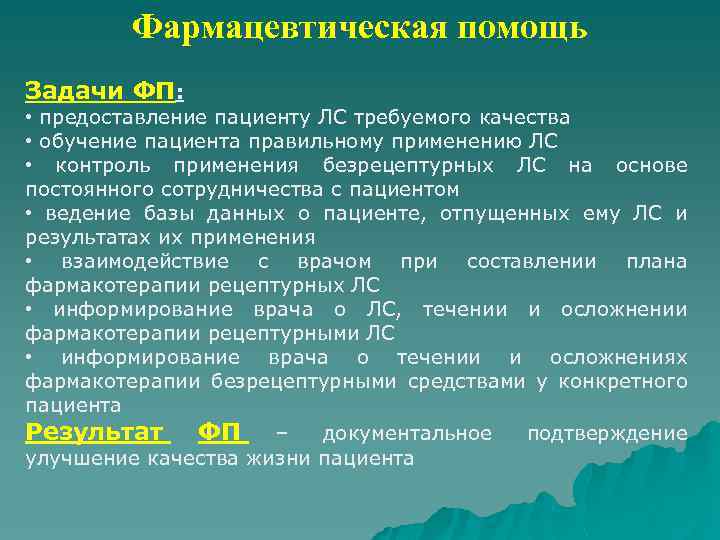 Фармацевтическая помощь

Задачи ФП:
• предоставление пациенту ЛС требуемого качества
• обучение пациента правильному применению ЛС
• контроль применения безрецептурных ЛС на основе постоянного сотрудничества с пациентом
• ведение базы данных о пациенте, отпущенных ему ЛС и результатах их применения
• взаимодействие с врачом при составлении плана фармакотерапии рецептурных ЛС
• информирование врача о ЛС, течении и осложнении фармакотерапии рецептурными ЛС
• информирование врача о течении и осложнениях фармакотерапии безрецептурными средствами у конкретного пациента
Результат ФП – документальное подтверждение улучшение качества жизни пациента